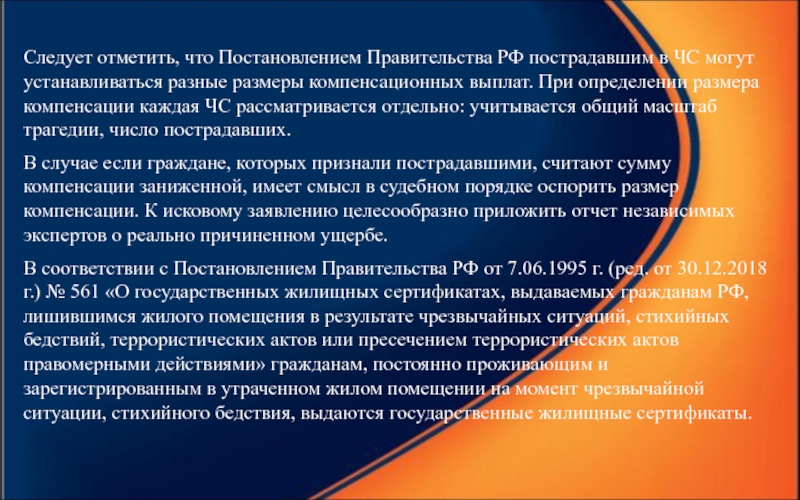 Следует отметить, что Постановлением Правительства РФ пострадавшим в ЧС могут устанавливаться разные размеры компенсационных выплат. При определении размера компенсации каждая ЧС рассматривается отдельно: учитывается общий масштаб трагедии, число пострадавших.

В случае если граждане, которых признали пострадавшими, считают сумму компенсации заниженной, имеет смысл в судебном порядке оспорить размер компенсации. К исковому заявлению целесообразно приложить отчет независимых экспертов о реально причиненном ущербе.

В соответствии с Постановлением Правительства РФ от 7.06.1995 г. (ред. от 30.12.2018 г.) № 561 «О государственных жилищных сертификатах, выдаваемых гражданам РФ, лишившимся жилого помещения в результате чрезвычайных ситуаций, стихийных бедствий, террористических актов или пресечением террористических актов правомерными действиями» гражданам, постоянно проживающим и зарегистрированным в утраченном жилом помещении на момент чрезвычайной ситуации, стихийного бедствия, выдаются государственные жилищные сертификаты.